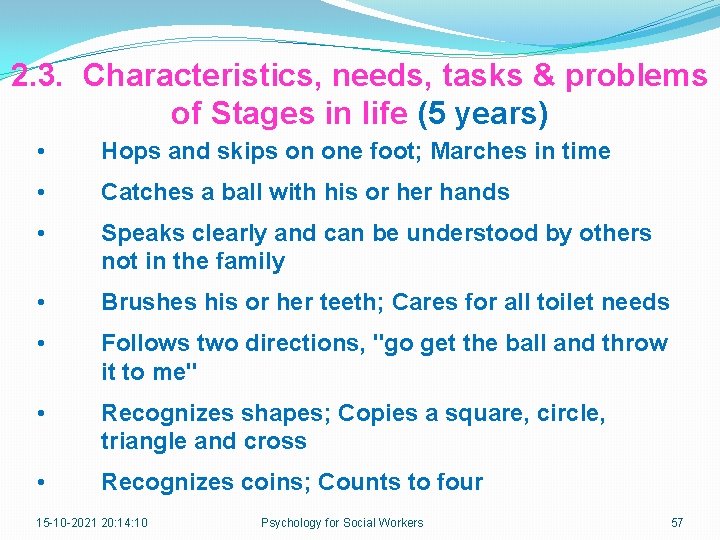 2.3. Characteristics, needs, tasks & problems of Stages in life (5 years)

• Hops and skips on one foot; Marches in time

• Catches a ball with his or her hands

• Speaks clearly and can be understood by others not in the family

• Brushes his or her teeth; Cares for all toilet needs

• Follows two directions, "go get the ball and throw it to me"

• Recognizes shapes; Copies a square, circle, triangle and cross

• Recognizes coins; Counts to four

15-10-2021 20:14:10 Psychology for Social Workers 57